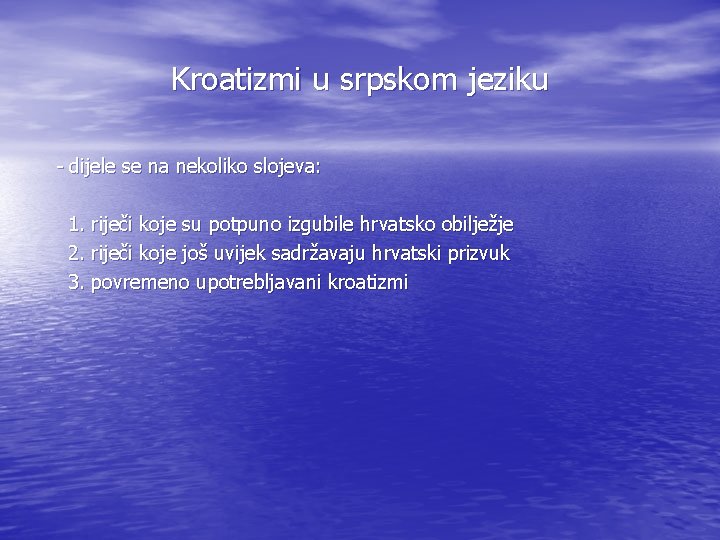 Kroatizmi u srpskom jeziku

- dijele se na nekoliko slojeva:

1. riječi koje su potpuno izgubile hrvatsko obilježje
2. riječi koje još uvijek sadržavaju hrvatski prizvuk
3. povremeno upotrebljavani kroatizmi